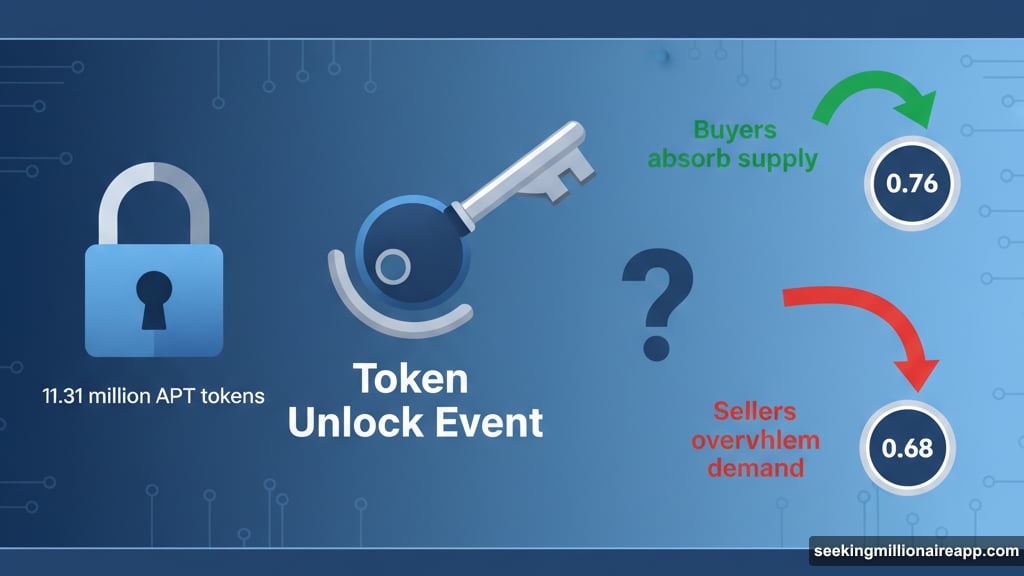 11.31 million APT tokens

Token Unlock Event

?

Buyers absorb supply

0.76

Sellers overvhlem demand

0.68

seekingmillionaireapp.com